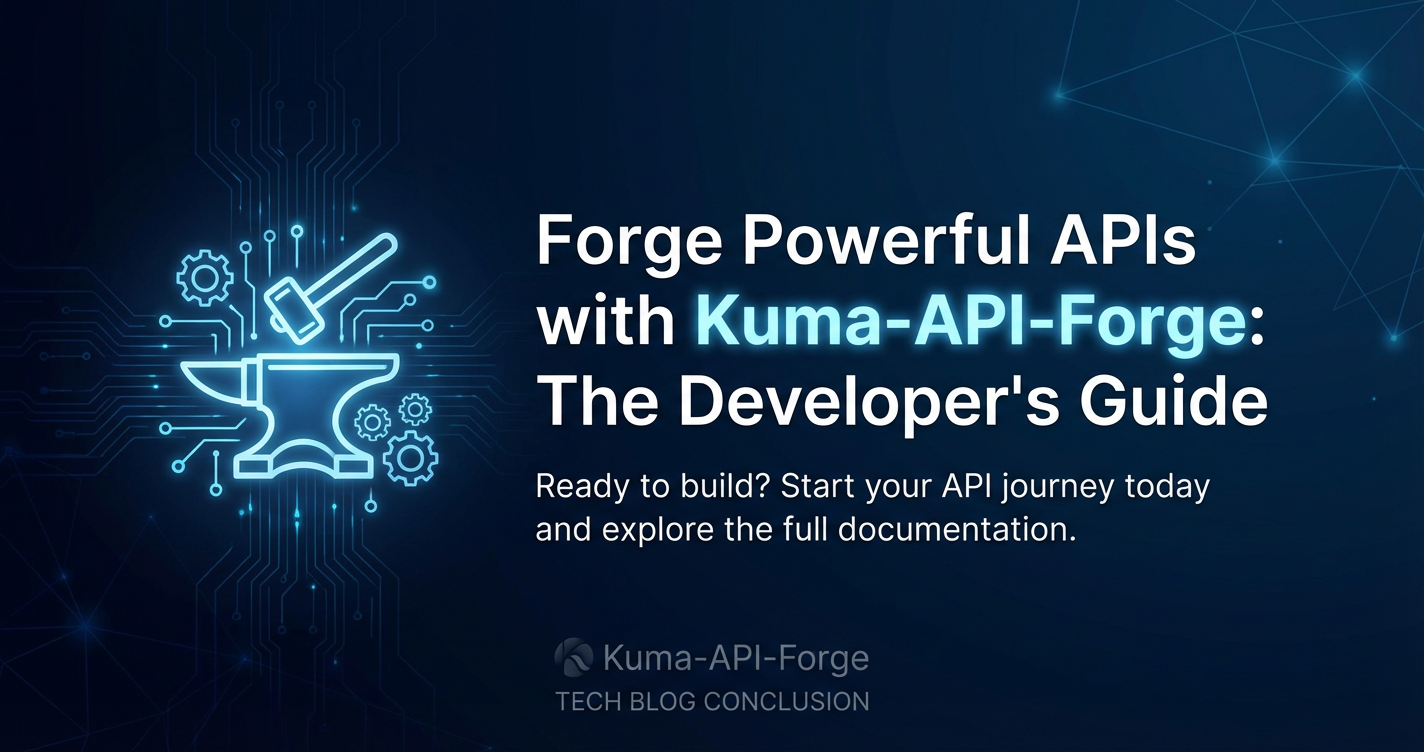 Forge Powerful APIs with Kuma-API-Forge: The Developer's Guide

Ready to build? Start your API journey today and explore the full documentation.

Kuma-API-Forge
TECH BLOG CONCLUSION